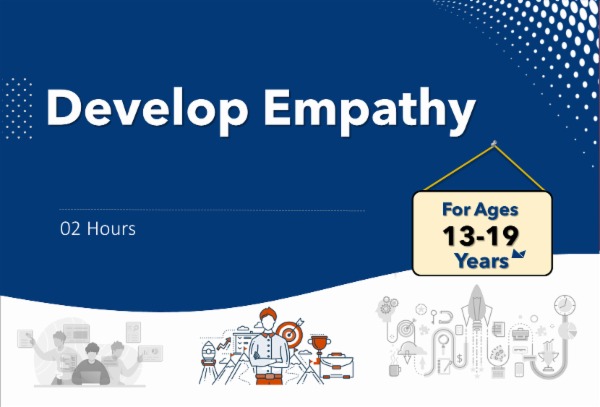 Develop Empathy

02 Hours

For Ages
13-19
Years